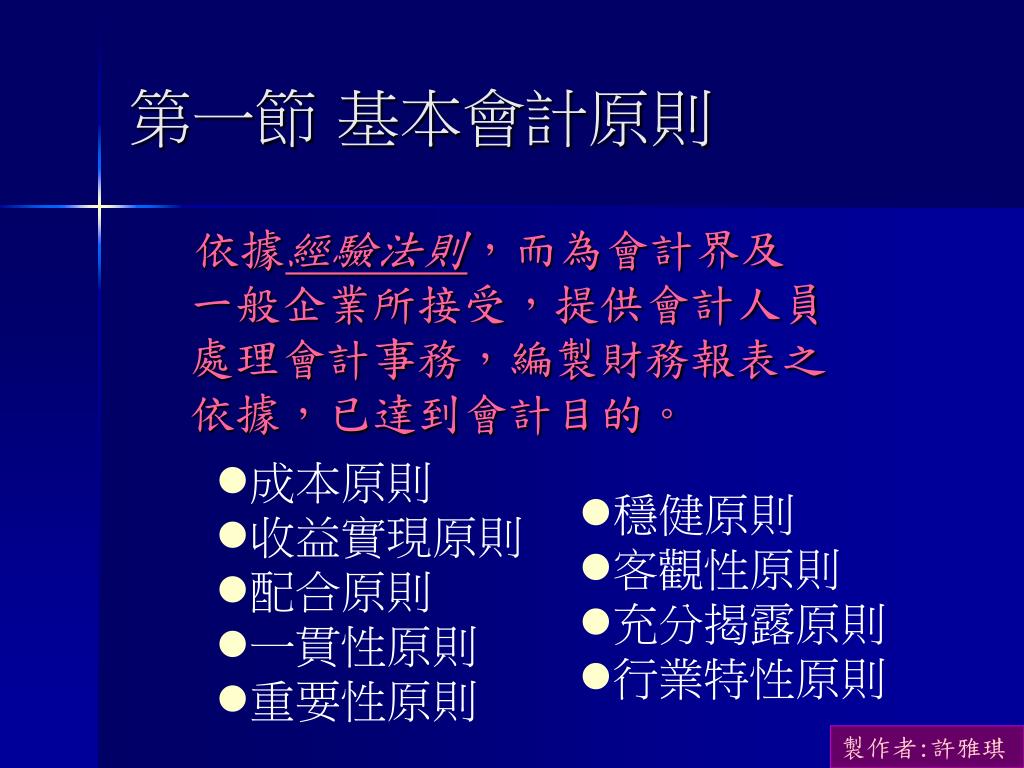 第一節 基本會計原則

依據經驗法則，而為會計界及一般企業所接受，提供會計人員處理會計事務，編製財務報表之依據，已達到會計目的。

●成本原則
●收益實現原則
●配合原則
●一貫性原則
●重要性原則

●穩健原則
●客觀性原則
●充分揭露原則
●行業特性原則

製作者:許雅琪